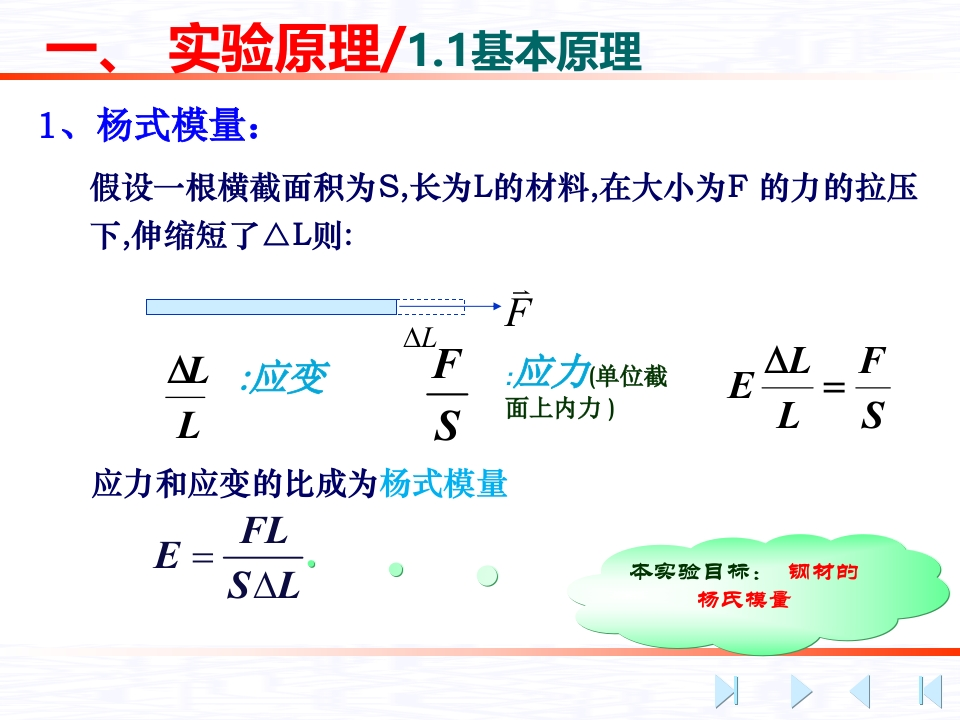 一、 实验原理/1.1基本原理

1、杨式模量：

假设一根横截面积为S,长为L的材料,在大小为F 的力的拉压下,伸缩短了△L则:

$\vec{F}$

$\Delta L$

$\frac{\Delta L}{L}$ :应变 $\frac{F}{S}$ :应力(单位截面上内力) $E\frac{\Delta L}{L}=\frac{F}{S}$

应力和应变的比成为杨式模量

$E=\frac{FL}{S\Delta L}$

本实验目标： 钢材的杨氏模量